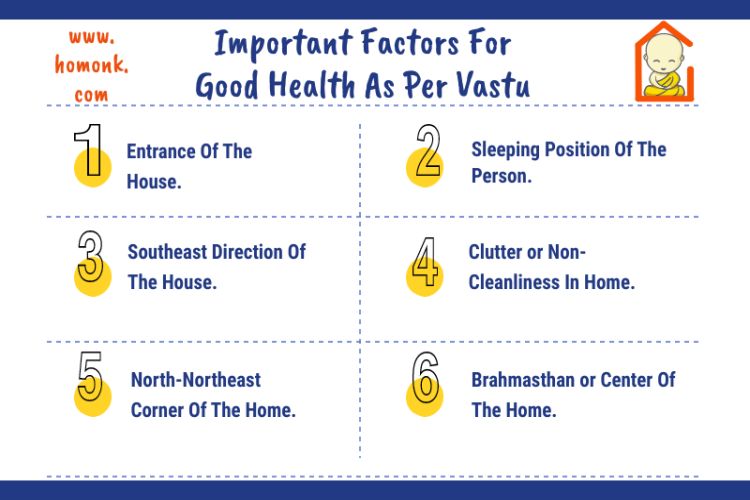 www.
homonk.
com

Important Factors For Good Health As Per Vastu

1 Entrance Of The House.

2 Sleeping Position Of The Person.

3 Southeast Direction Of The House.

4 Clutter or Non-Cleanliness In Home.

5 North-Northeast Corner Of The Home.

6 Brahmasthan or Center Of The Home.